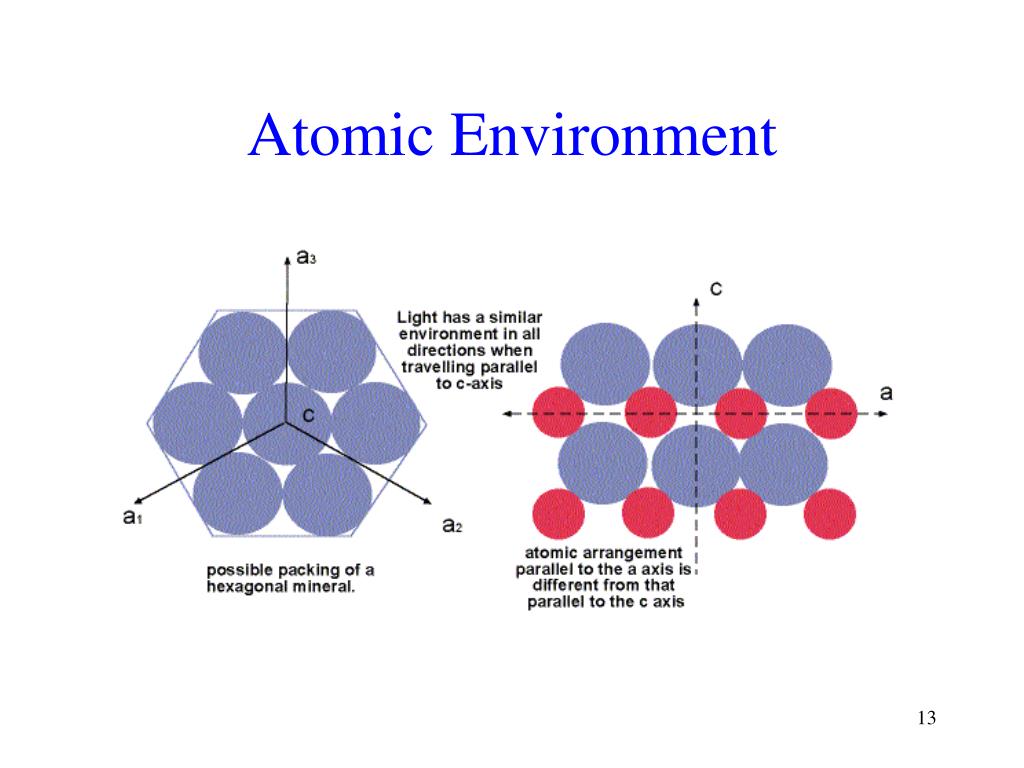 Atomic Environment

$a_3$

c

$a_1$

$a_2$

possible packing of a hexagonal mineral.

Light has a similar environment in all directions when travelling parallel to c-axis

c

a

atomic arrangement parallel to the a axis is different from that parallel to the c axis

13